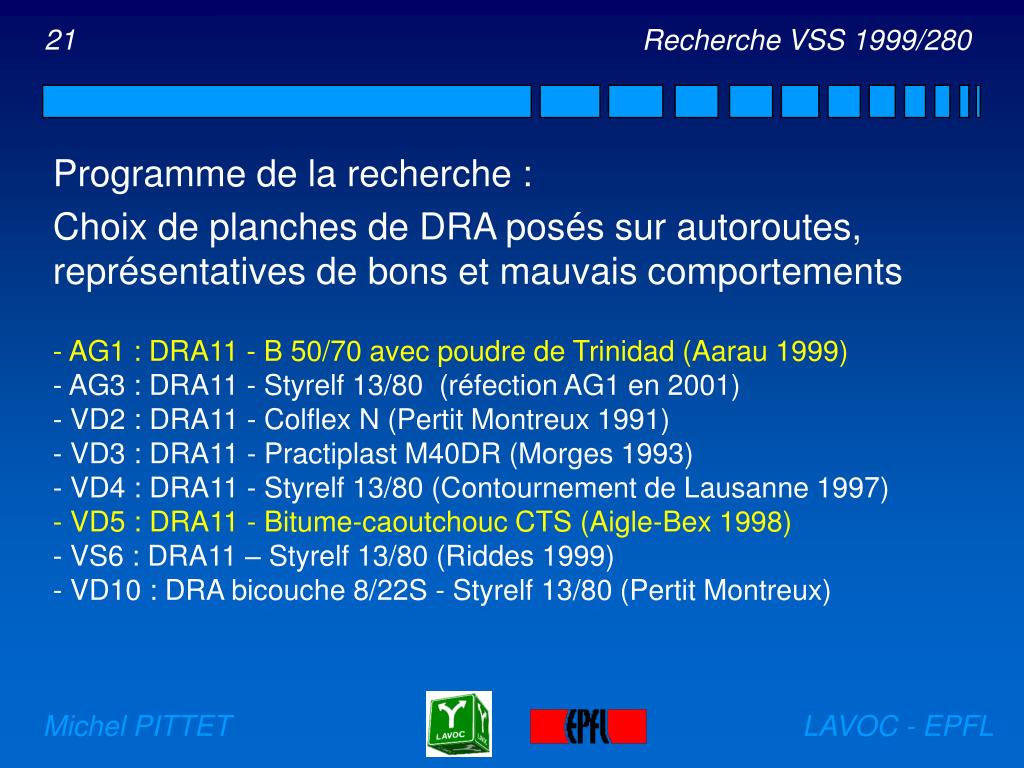 21

Recherche VSS 1999/280

Programme de la recherche :

Choix de planches de DRA posés sur autoroutes, représentatives de bons et mauvais comportements

- AG1 : DRA11 - B 50/70 avec poudre de Trinidad (Aarau 1999)
- AG3 : DRA11 - Styrelf 13/80 (réfection AG1 en 2001)
- VD2 : DRA11 - Colflex N (Pertit Montreux 1991)
- VD3 : DRA11 - Practiplast M40DR (Morges 1993)
- VD4 : DRA11 - Styrelf 13/80 (Contournement de Lausanne 1997)
- VD5 : DRA11 - Bitume-caoutchouc CTS (Aigle-Bex 1998)
- VS6 : DRA11 – Styrelf 13/80 (Riddes 1999)
- VD10 : DRA bicouche 8/22S - Styrelf 13/80 (Pertit Montreux)

Michel PITTET

LAVOC

EPFL

LAVOC - EPFL